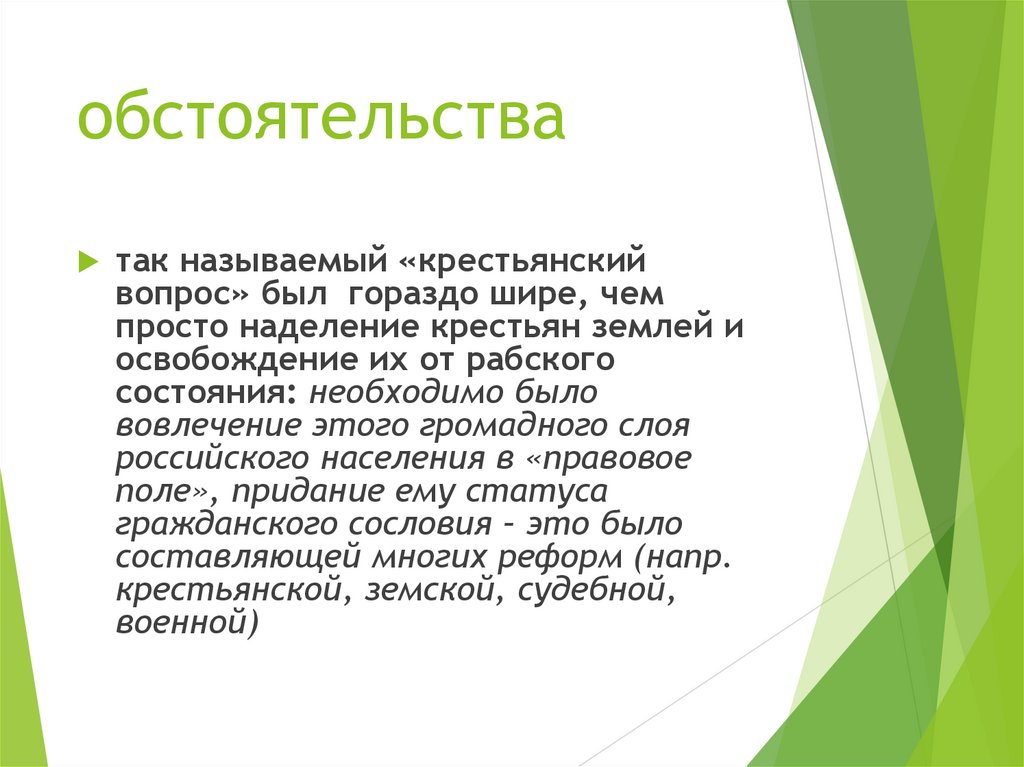 обстоятельства

так называемый «крестьянский вопрос» был гораздо шире, чем просто наделение крестьян землей и освобождение их от рабского состояния: необходимо было вовлечение этого громадного слоя российского населения в «правовое поле», придание ему статуса гражданского сословия – это было составляющей многих реформ (напр. крестьянской, земской, судебной, военной)